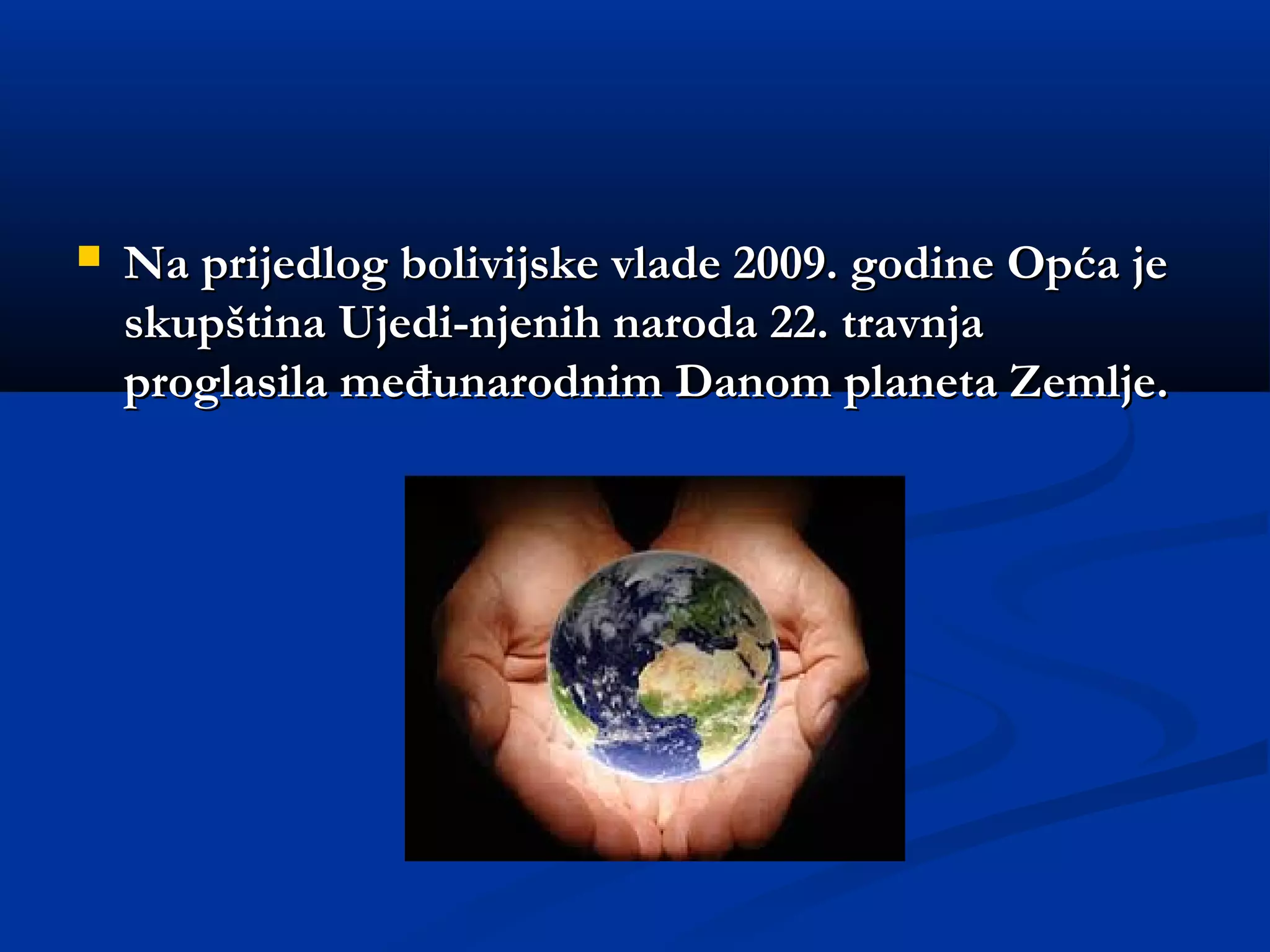 Na prijedlog bolivijske vlade 2009. godine Opća je skupština Ujedi-njenih naroda 22. travnja proglasila međunarodnim Danom planeta Zemlje.